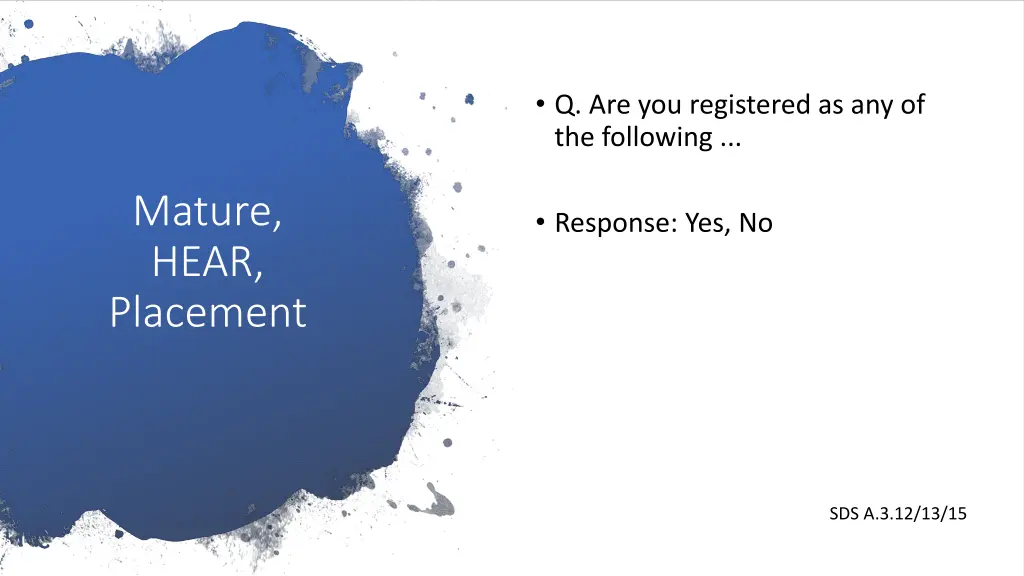 Mature, HEAR, Placement

• Q. Are you registered as any of the following ...

• Response: Yes, No

SDS A.3.12/13/15